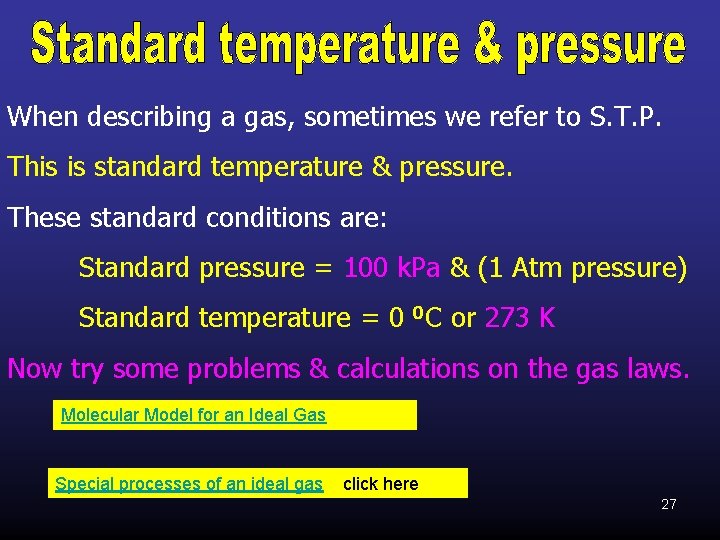 Standard temperature & pressure

When describing a gas, sometimes we refer to S.T.P.

This is standard temperature & pressure.

These standard conditions are:

Standard pressure = 100 kPa & (1 Atm pressure)

Standard temperature = 0 ºC or 273 K

Now try some problems & calculations on the gas laws.

Molecular Model for an Ideal Gas

Special processes of an ideal gas click here

27